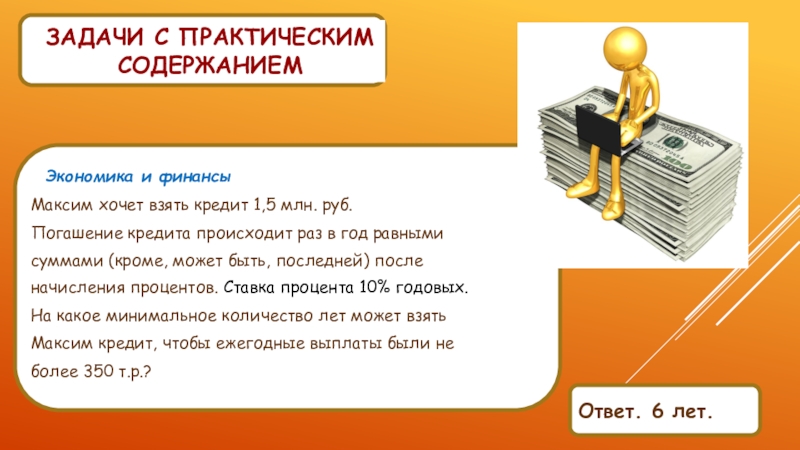 ЗАДАЧИ С ПРАКТИЧЕСКИМ СОДЕРЖАНИЕМ

Экономика и финансы

Максим хочет взять кредит 1,5 млн. руб. Погашение кредита происходит раз в год равными суммами (кроме, может быть, последней) после начисления процентов. Ставка процента 10% годовых. На какое минимальное количество лет может взять Максим кредит, чтобы ежегодные выплаты были не более 350 т.р.?

Ответ. 6 лет.